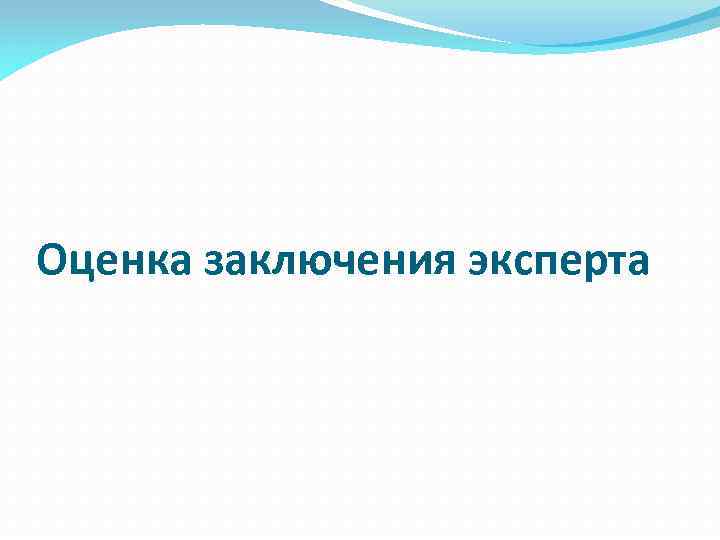 Оценка заключения эксперта